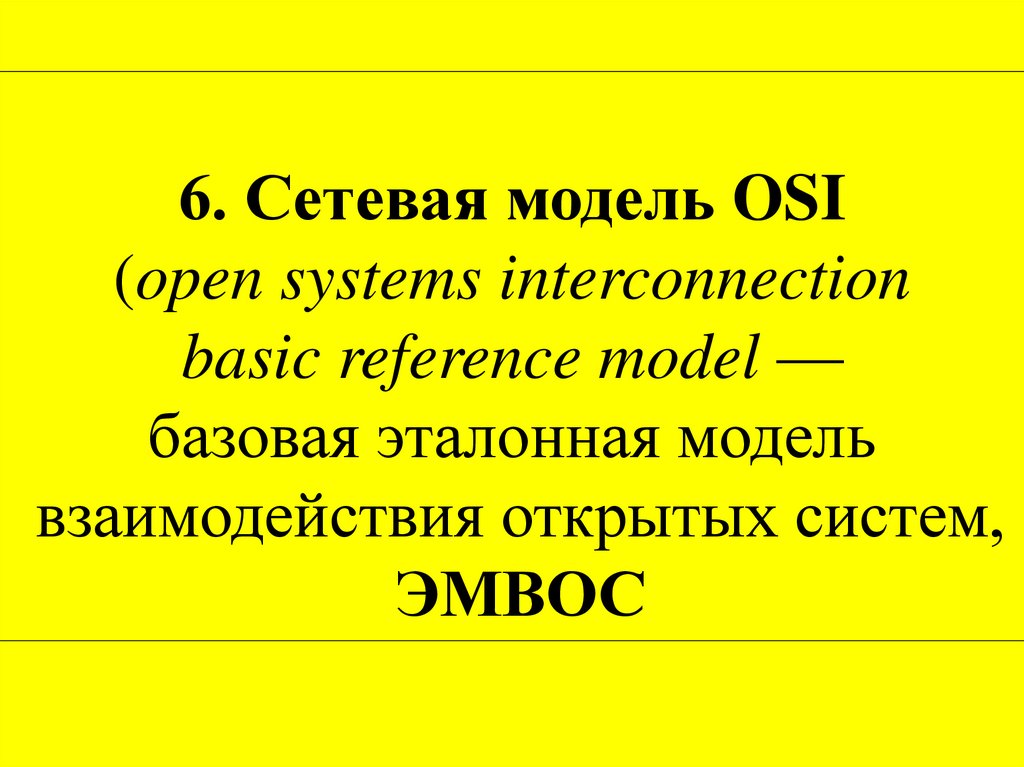 6. Сетевая модель OSI
(open systems interconnection basic reference model — базовая эталонная модель взаимодействия открытых систем, ЭМВОС